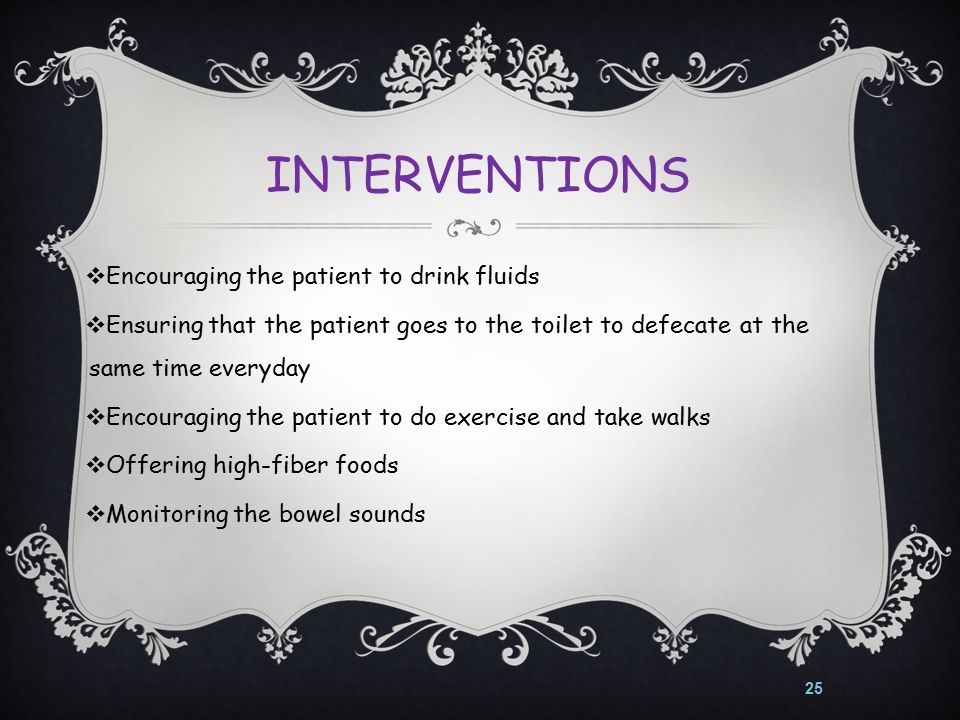 INTERVENTIONS

❖Encouraging the patient to drink fluids

❖Ensuring that the patient goes to the toilet to defecate at the same time everyday

❖Encouraging the patient to do exercise and take walks

❖Offering high-fiber foods

❖Monitoring the bowel sounds

25